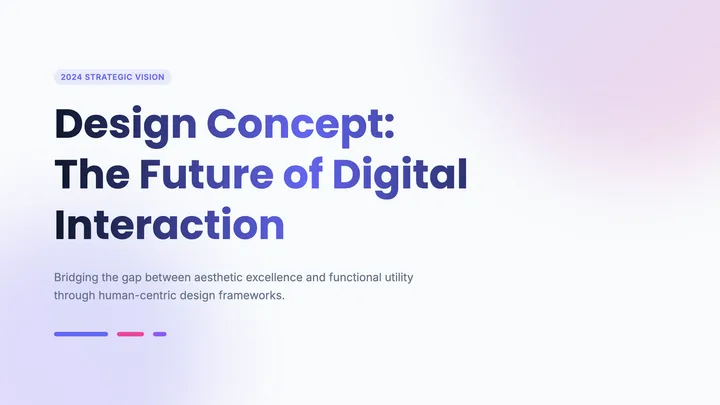 2024 STRATEGIC VISION

Design Concept: The Future of Digital Interaction

Bridging the gap between aesthetic excellence and functional utility through human-centric design frameworks.